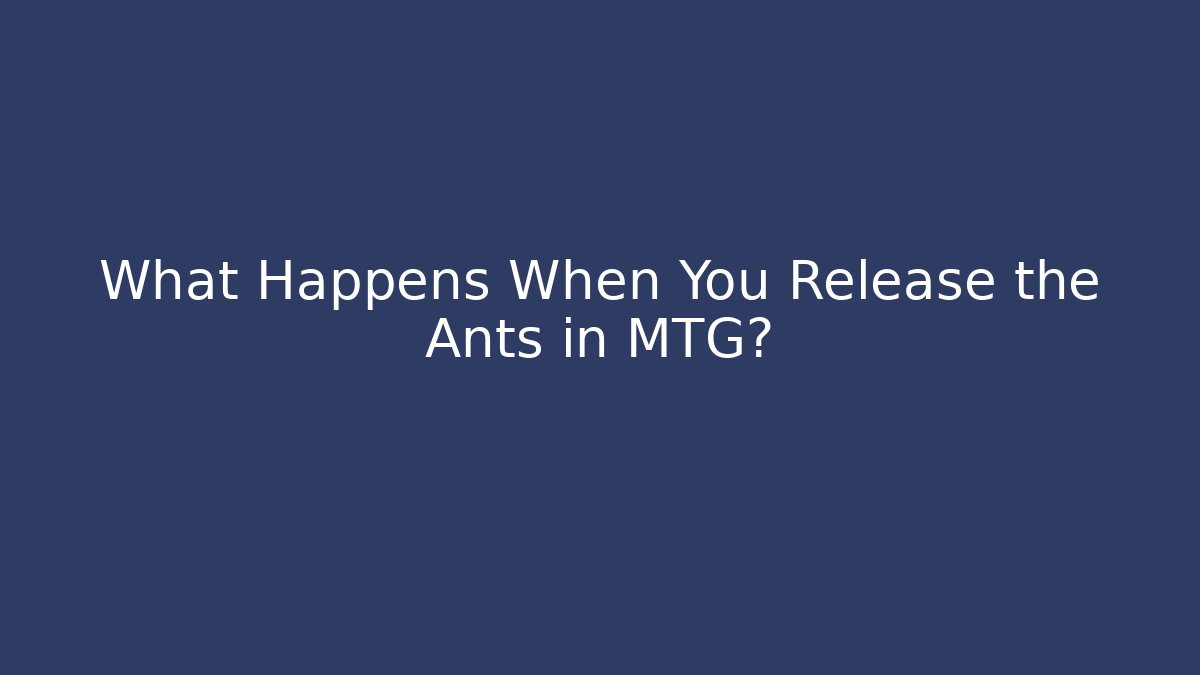 What Happens When You Release the Ants in MTG?